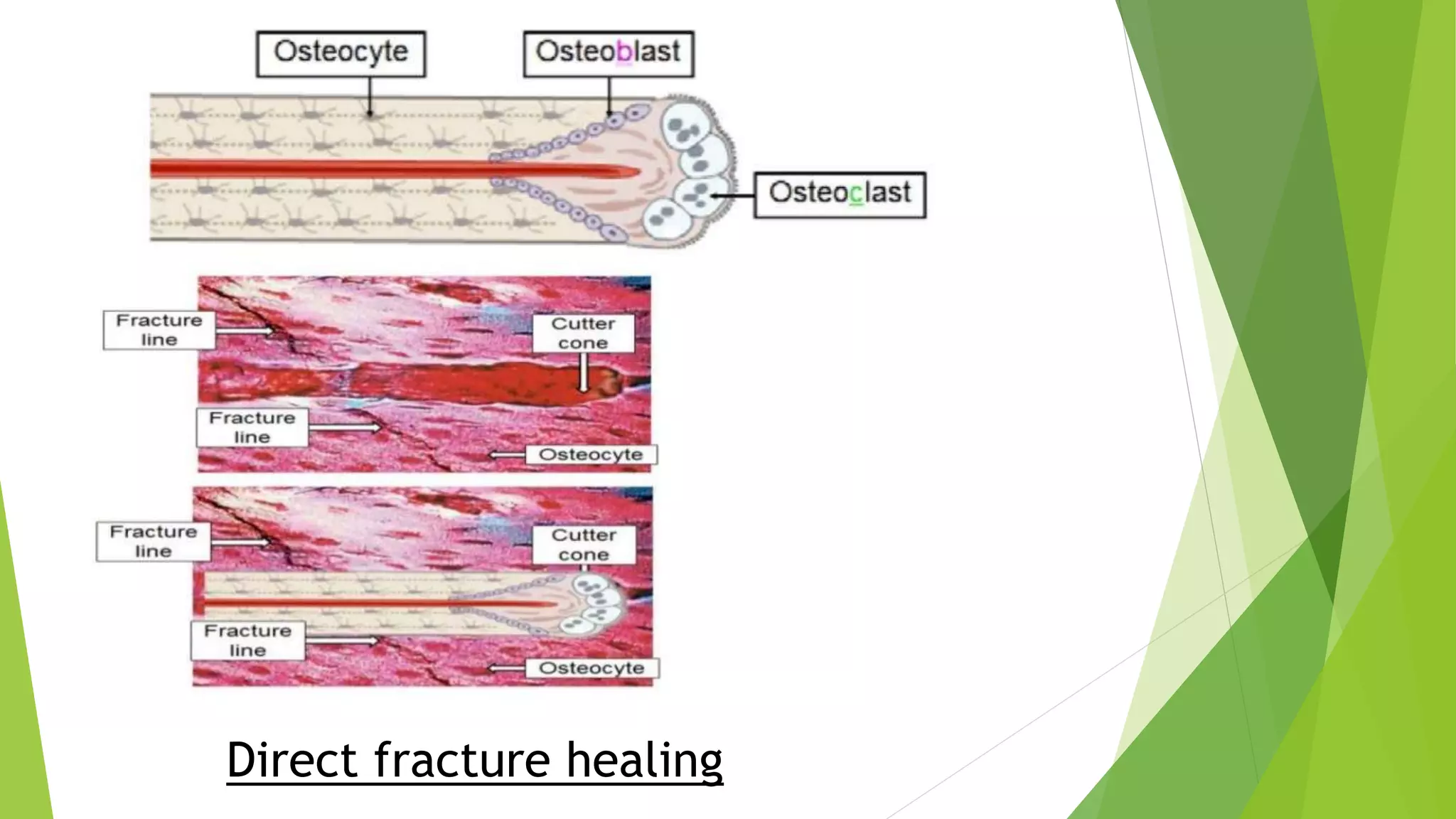 Osteocyte

Osteoblast

Osteoclast

Fracture line

Cutter cone

Fracture line

Osteocyte

Fracture line

Cutter cone

Fracture line

Osteocyte

Direct fracture healing